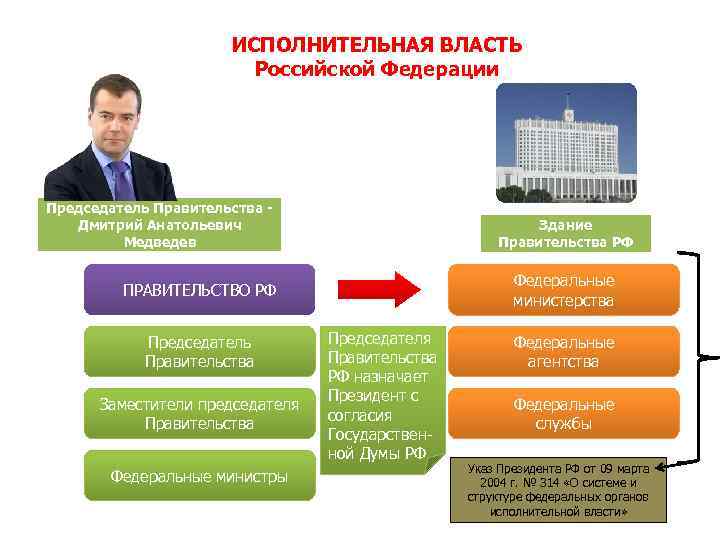 ИСПОЛНИТЕЛЬНАЯ ВЛАСТЬ
Российской Федерации

Председатель Правительства - Дмитрий Анатольевич Медведев

Здание Правительства РФ

ПРАВИТЕЛЬСТВО РФ

Председатель Правительства

Заместители председателя Правительства

Федеральные министры

Председателя Правительства РФ назначает Президент с согласия Государственной Думы РФ

Федеральные министерства

Федеральные агентства

Федеральные службы

Указ Президента РФ от 09 марта 2004 г. № 314 «О системе и структуре федеральных органов исполнительной власти»